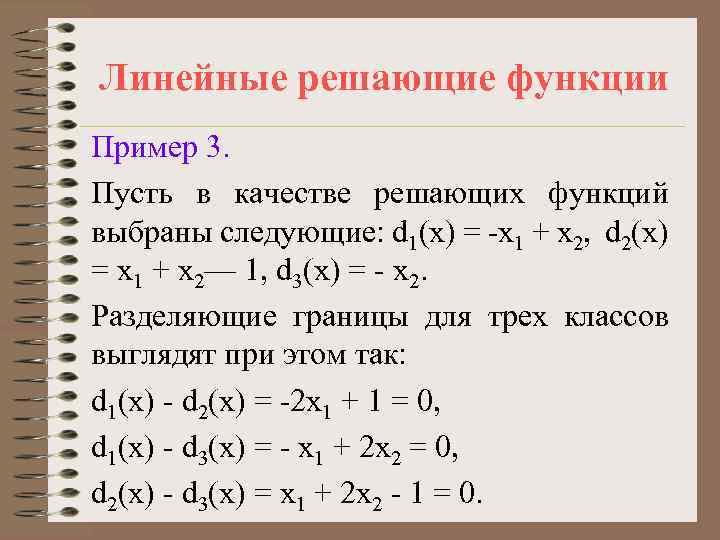 Линейные решающие функции

Пример 3.

Пусть в качестве решающих функций выбраны следующие: $d_1(x) = -x_1 + x_2$, $d_2(x) = x_1 + x_2 — 1$, $d_3(x) = - x_2$.

Разделяющие границы для трех классов выглядят при этом так:

$d_1(x) - d_2(x) = -2x_1 + 1 = 0$,

$d_1(x) - d_3(x) = - x_1 + 2x_2 = 0$,

$d_2(x) - d_3(x) = x_1 + 2x_2 - 1 = 0$.